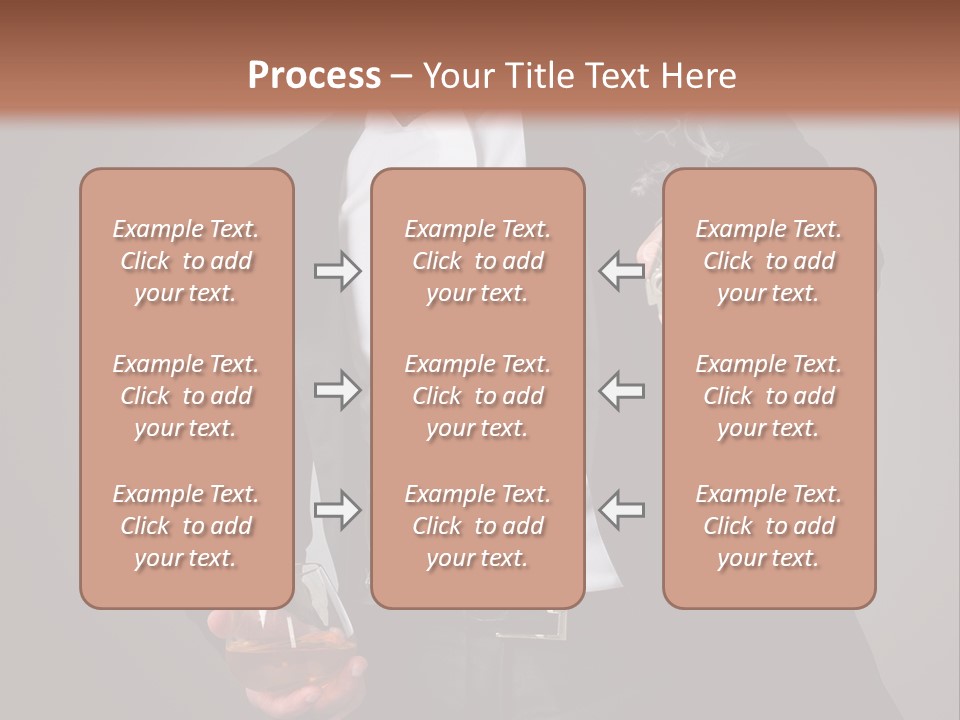 Process – Your Title Text Here

Example Text. Click to add your text.

Example Text. Click to add your text.

Example Text. Click to add your text.

Example Text. Click to add your text.

Example Text. Click to add your text.

Example Text. Click to add your text.

Example Text. Click to add your text.

Example Text. Click to add your text.

Example Text. Click to add your text.